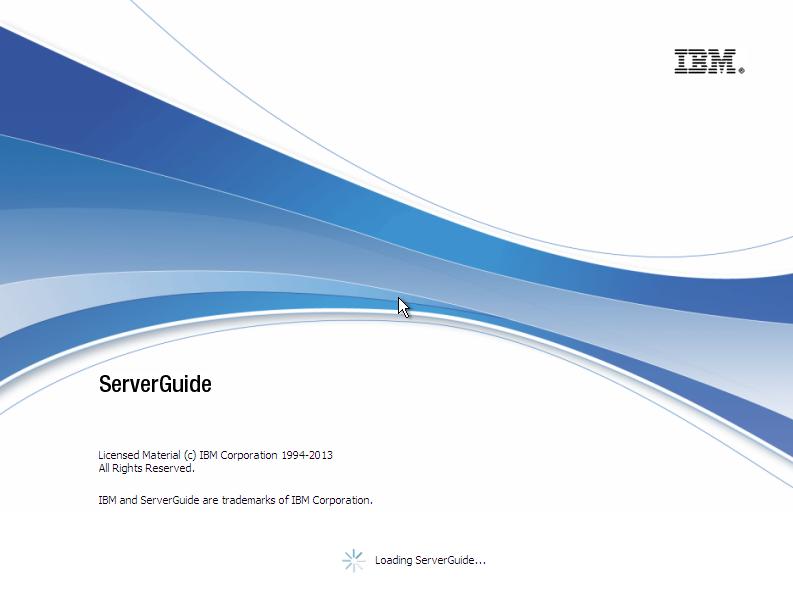 IBM®

ServerGuide

Licensed Material (c) IBM Corporation 1994-2013
All Rights Reserved.

IBM and ServerGuide are trademarks of IBM Corporation.

Loading ServerGuide...